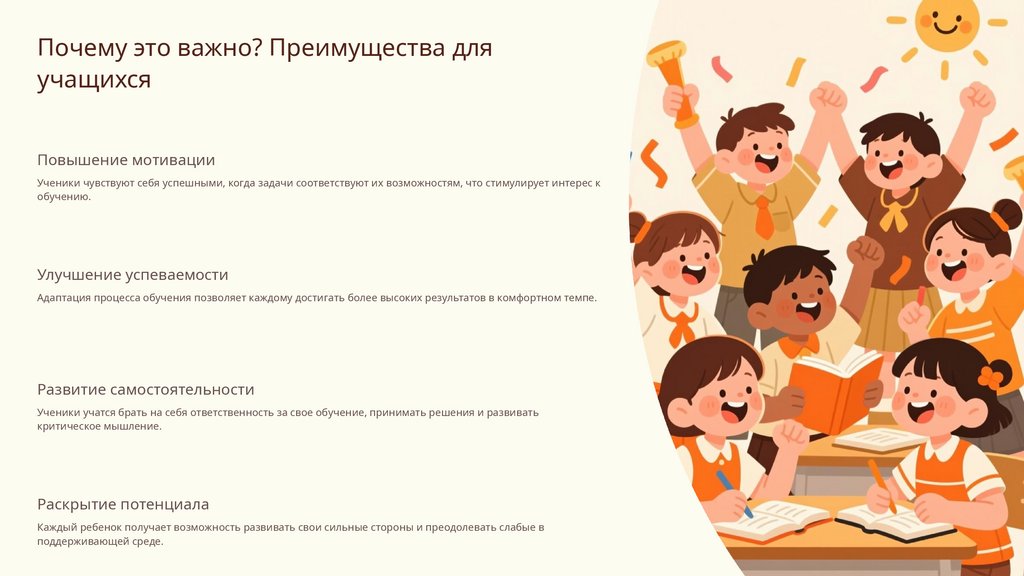 Почему это важно? Преимущества для учащихся

Повышение мотивации

Ученики чувствуют себя успешными, когда задачи соответствуют их возможностям, что стимулирует интерес к обучению.

Улучшение успеваемости

Адаптация процесса обучения позволяет каждому достигать более высоких результатов в комфортном темпе.

Развитие самостоятельности

Ученики учатся брать на себя ответственность за свое обучение, принимать решения и развивать критическое мышление.

Раскрытие потенциала

Каждый ребенок получает возможность развивать свои сильные стороны и преодолевать слабые в поддерживающей среде.